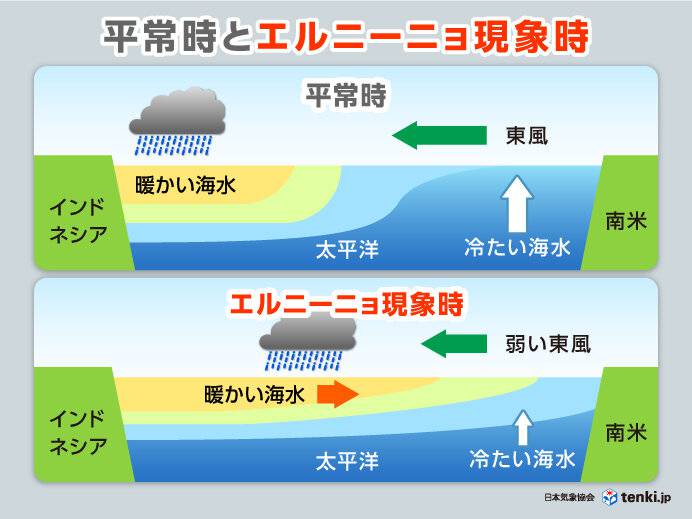 平常時とエルニーニョ現象時

平常時

東風

暖かい海水

インドネシア

南米

太平洋

冷たい海水

エルニーニョ現象時

弱い東風

暖かい海水

インドネシア

南米

太平洋

冷たい海水

日本気象協会 tenki.jp